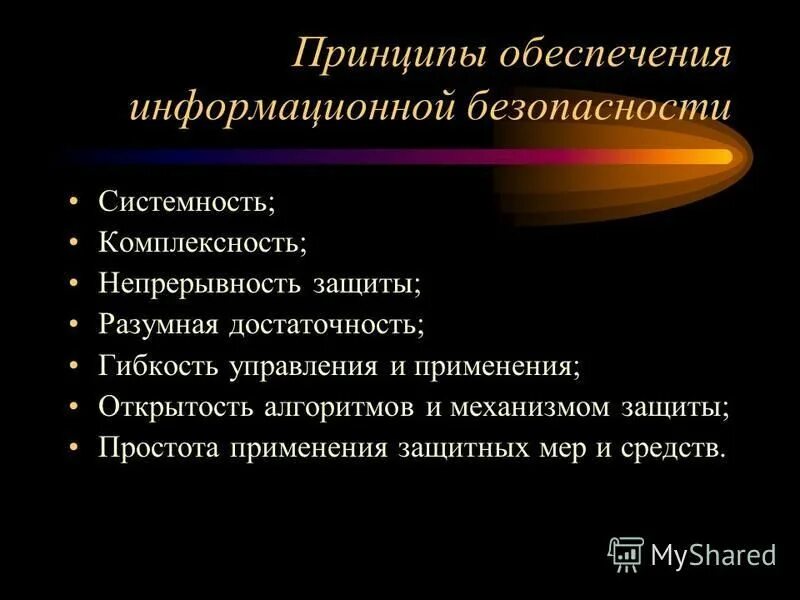 Принципы обеспечения информационной безопасности

• Системность;
• Комплексность;
• Непрерывность защиты;
• Разумная достаточность;
• Гибкость управления и применения;
• Открытость алгоритмов и механизмом защиты;
• Простота применения защитных мер и средств.

MyShared